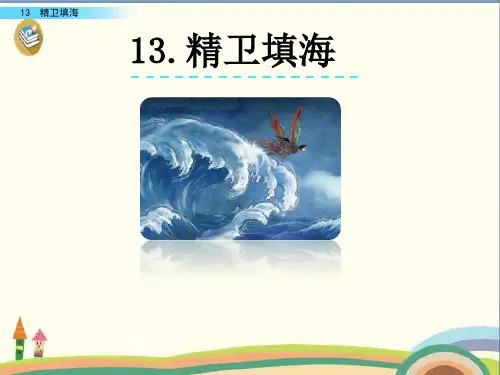 13 精卫填海

13. 精卫填海